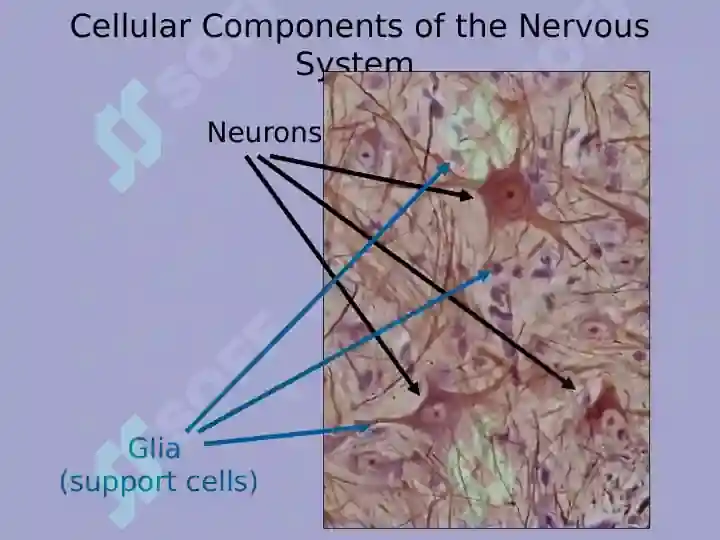 Cellular Components of the Nervous System

Neurons

Glia
(support cells)